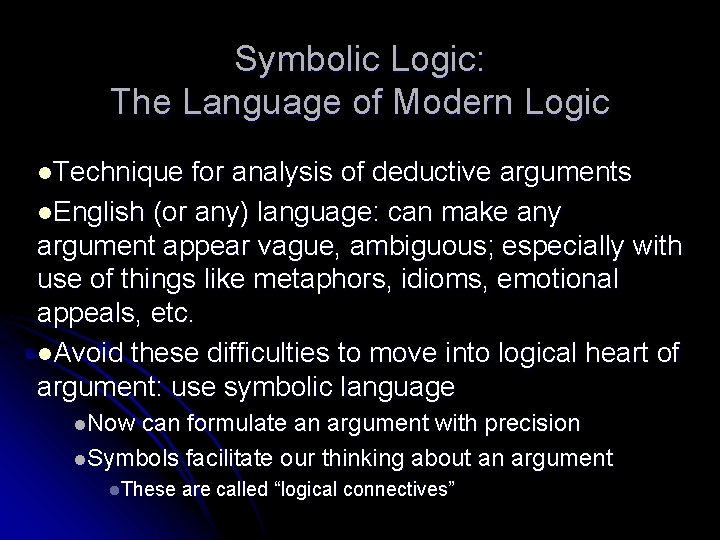 Symbolic Logic:
The Language of Modern Logic

●Technique for analysis of deductive arguments

●English (or any) language: can make any argument appear vague, ambiguous; especially with use of things like metaphors, idioms, emotional appeals, etc.

●Avoid these difficulties to move into logical heart of argument: use symbolic language

●Now can formulate an argument with precision

●Symbols facilitate our thinking about an argument

●These are called “logical connectives”